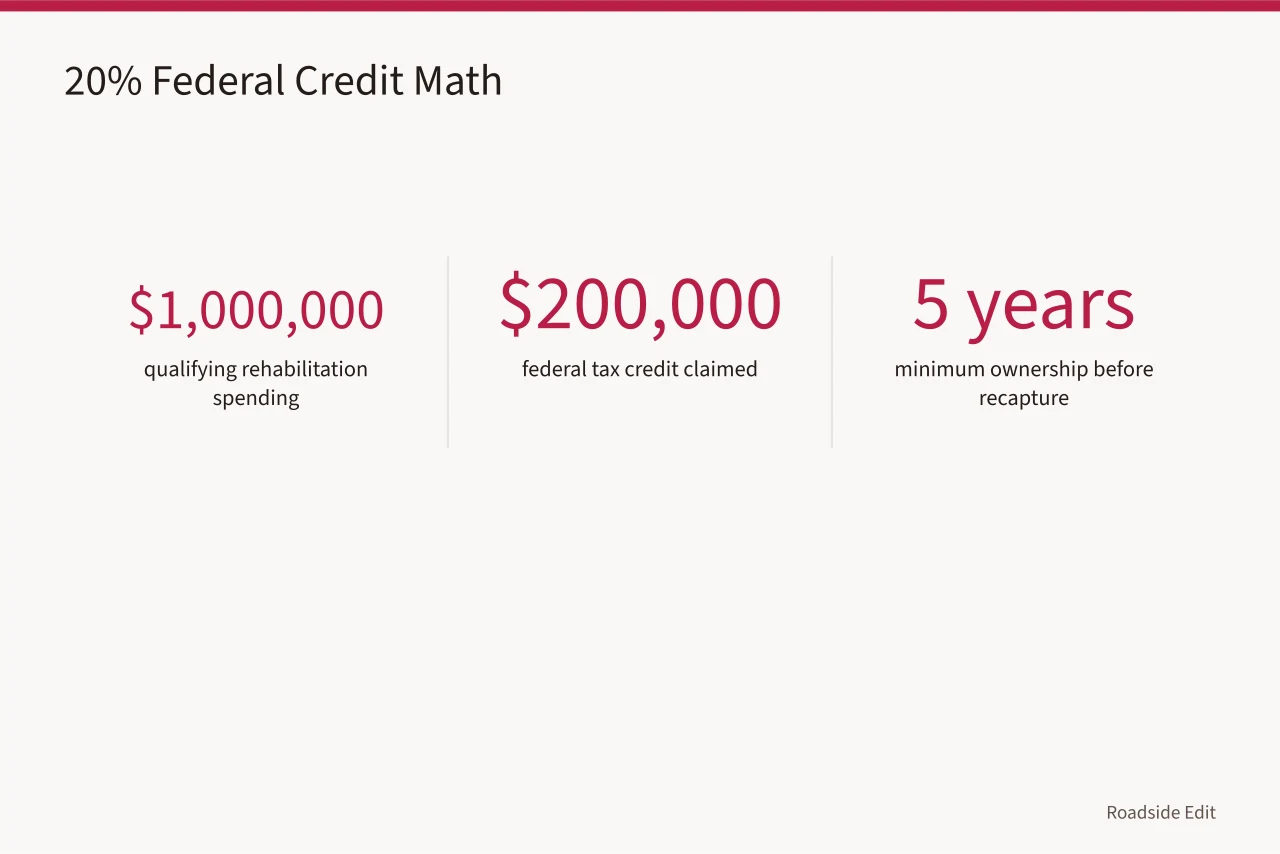 20% Federal Credit Math

\$1,000,000
qualifying rehabilitation spending

\$200,000
federal tax credit claimed

5 years
minimum ownership before recapture

Roadside Edit